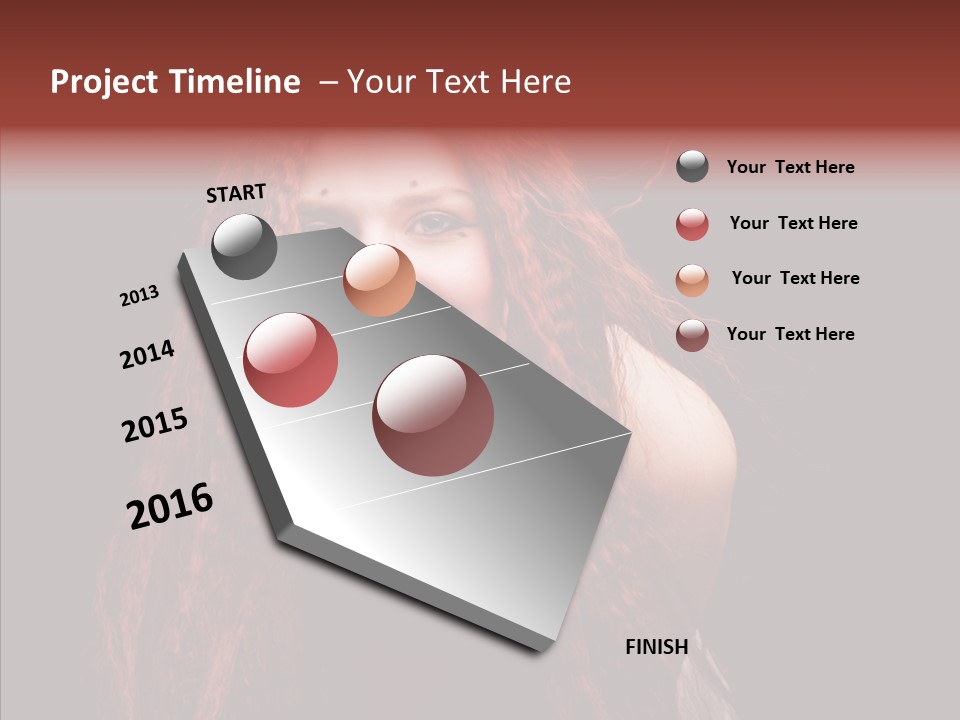 Project Timeline – Your Text Here

START

2013

2014

2015

2016

FINISH

Your Text Here

Your Text Here

Your Text Here

Your Text Here